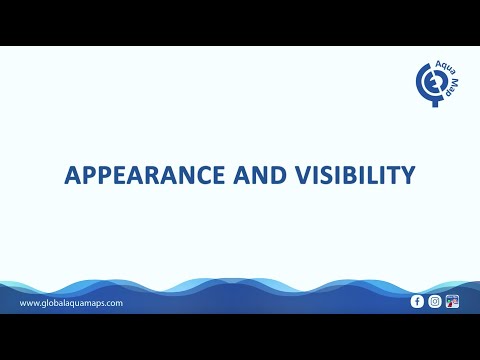 Aqua Map

APPEARANCE AND VISIBILITY

www.globalaquamaps.com